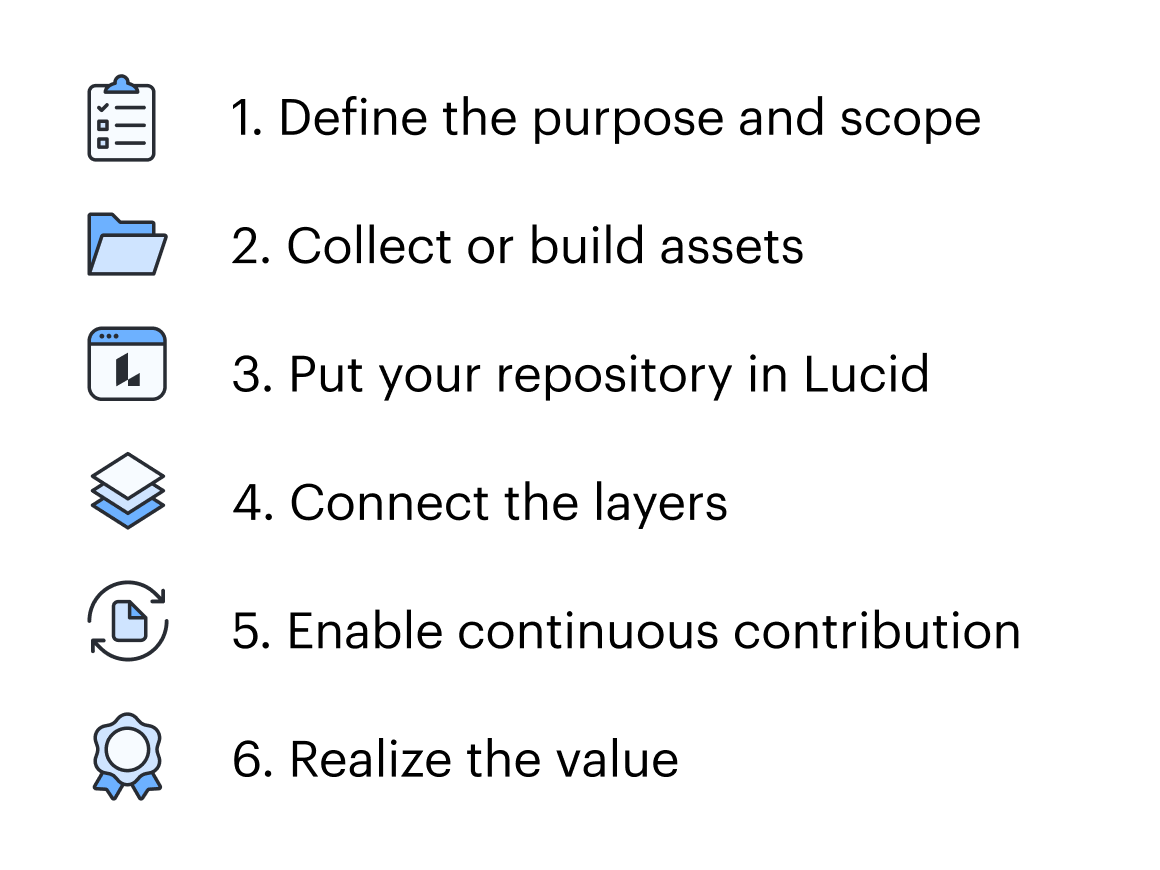 1. Define the purpose and scope

2. Collect or build assets

3. Put your repository in Lucid

4. Connect the layers

5. Enable continuous contribution

6. Realize the value